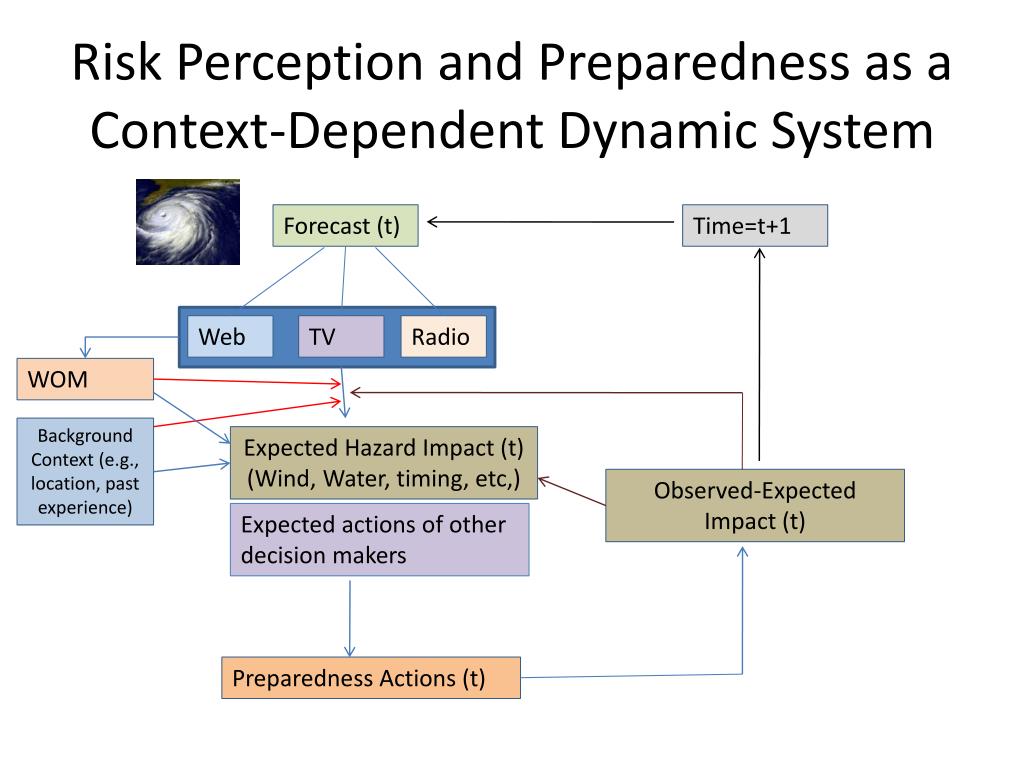 Risk Perception and Preparedness as a Context-Dependent Dynamic System

Forecast (t)

Time=t+1

Web

TV

Radio

WOM

Background Context (e.g., location, past experience)

Expected Hazard Impact (t) (Wind, Water, timing, etc,)

Expected actions of other decision makers

Observed-Expected Impact (t)

Preparedness Actions (t)